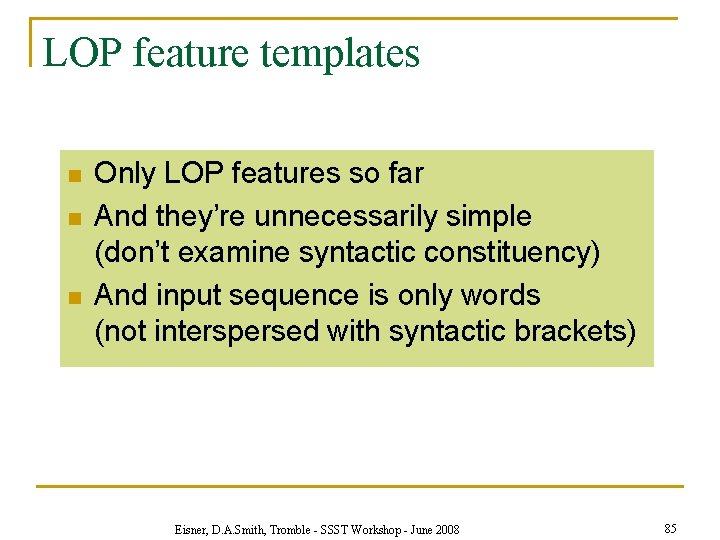 LOP feature templates

- Only LOP features so far
- And they're unnecessarily simple (don't examine syntactic constituency)
- And input sequence is only words (not interspersed with syntactic brackets)

Eisner, D.A.Smith, Tromble - SSST Workshop - June 2008

85